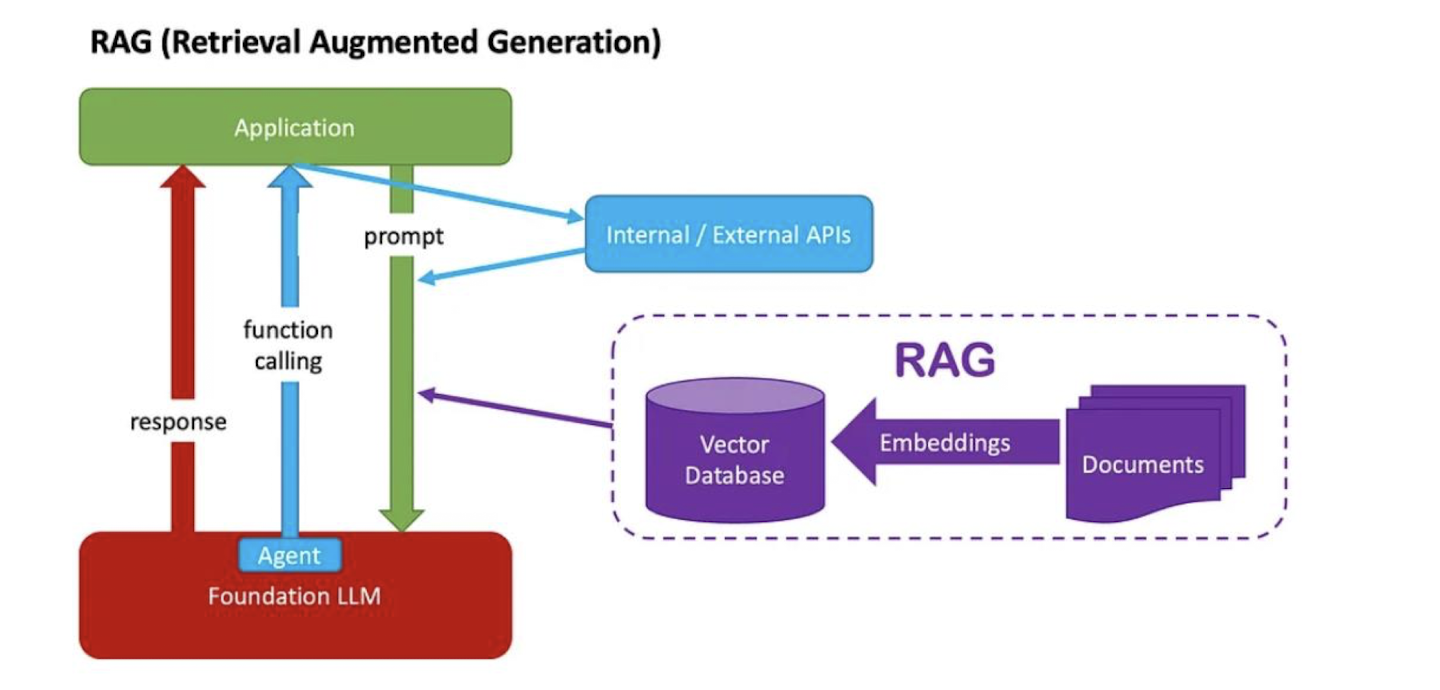 RAG (Retrieval Augmented Generation)

Application

prompt

Internal / External APIs

function calling

response

RAG

Vector Database

Embeddings

Documents

Agent

Foundation LLM